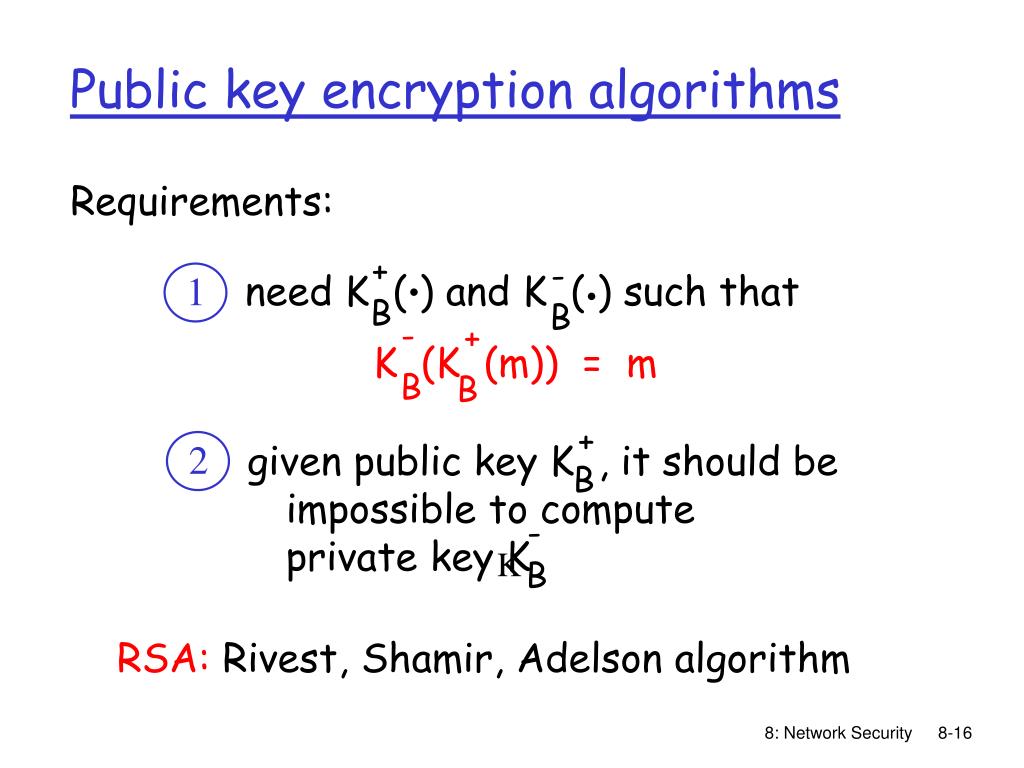 Public key encryption algorithms

Requirements:

1 need $K_B^+(\cdot)$ and $K_B^-(\cdot)$ such that
$K_B^-(K_B^+(m)) = m$

2 given public key $K_B^+$, it should be impossible to compute private key $K_B^-$

RSA: Rivest, Shamir, Adelson algorithm

8: Network Security 8-16